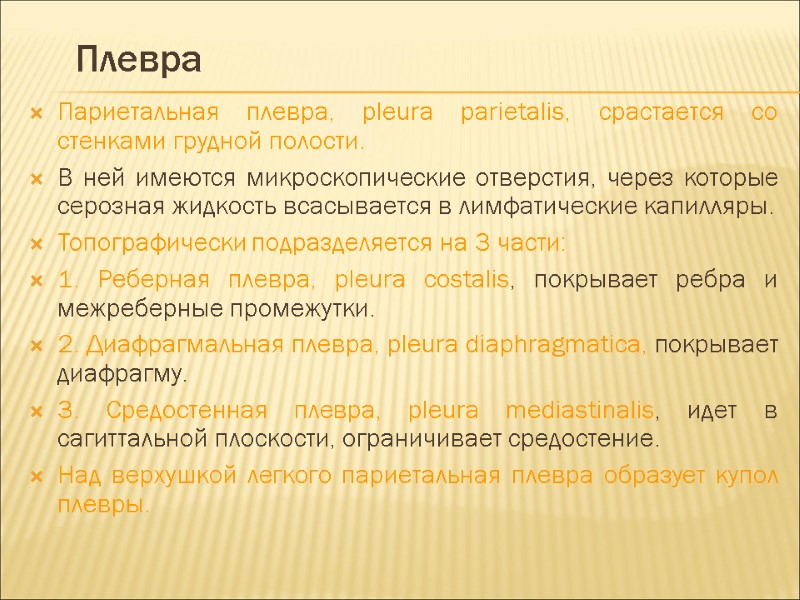 Плевра

Париетальная плевра, pleura parietalis, срастается со стенками грудной полости.

В ней имеются микроскопические отверстия, через которые серозная жидкость всасывается в лимфатические капилляры.

Топографически подразделяется на 3 части:

1. Реберная плевра, pleura costalis, покрывает ребра и межреберные промежутки.

2. Диафрагмальная плевра, pleura diaphragmatica, покрывает диафрагму.

3. Средостенная плевра, pleura mediastinalis, идет в сагиттальной плоскости, ограничивает средостение.

Над верхушкой легкого париетальная плевра образует купол плевры.